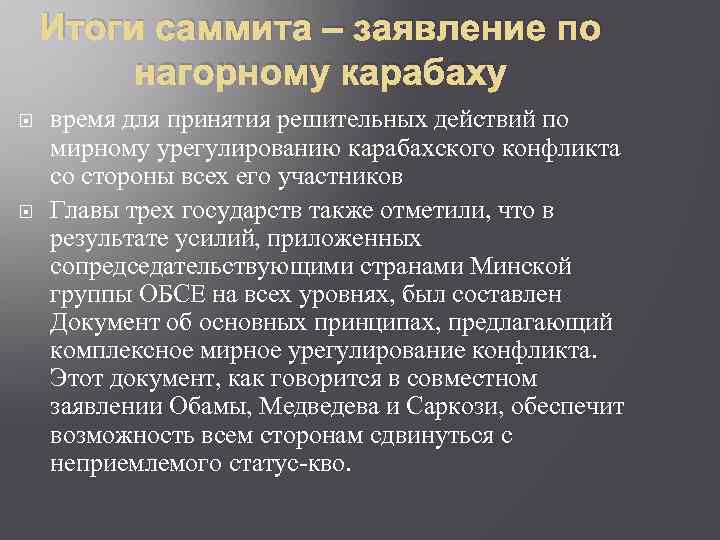 Итоги саммита – заявление по нагорному карабаху

время для принятия решительных действий по мирному урегулированию карабахского конфликта со стороны всех его участников

Главы трех государств также отметили, что в результате усилий, приложенных сопредседательствующими странами Минской группы ОБСЕ на всех уровнях, был составлен Документ об основных принципах, предлагающий комплексное мирное урегулирование конфликта. Этот документ, как говорится в совместном заявлении Обамы, Медведева и Саркози, обеспечит возможность всем сторонам сдвинуться с неприемлемого статус-кво.